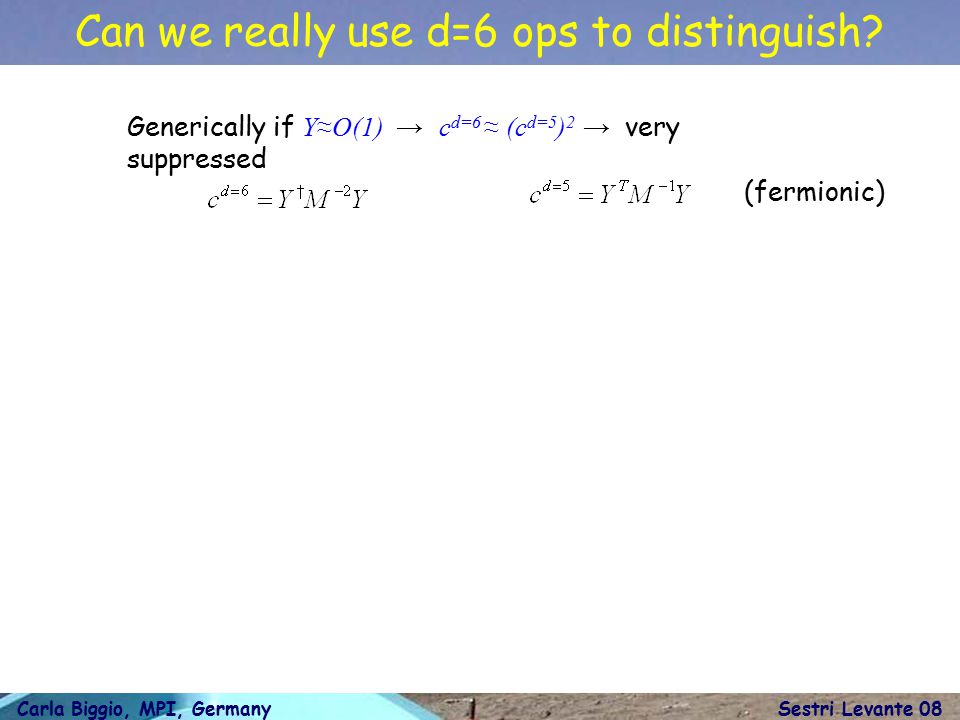 Can we really use d=6 ops to distinguish?

Generically if $Y \approx O(1)$ $\rightarrow$ $c^{d=6} \approx (c^{d=5})^2$ $\rightarrow$ very suppressed

$c^{d=6} = Y^{\dagger} M^{-2} Y$

$c^{d=5} = Y^{T} M^{-1} Y$

(fermionic)

Carla Biggio, MPI, Germany

Sestri Levante 08